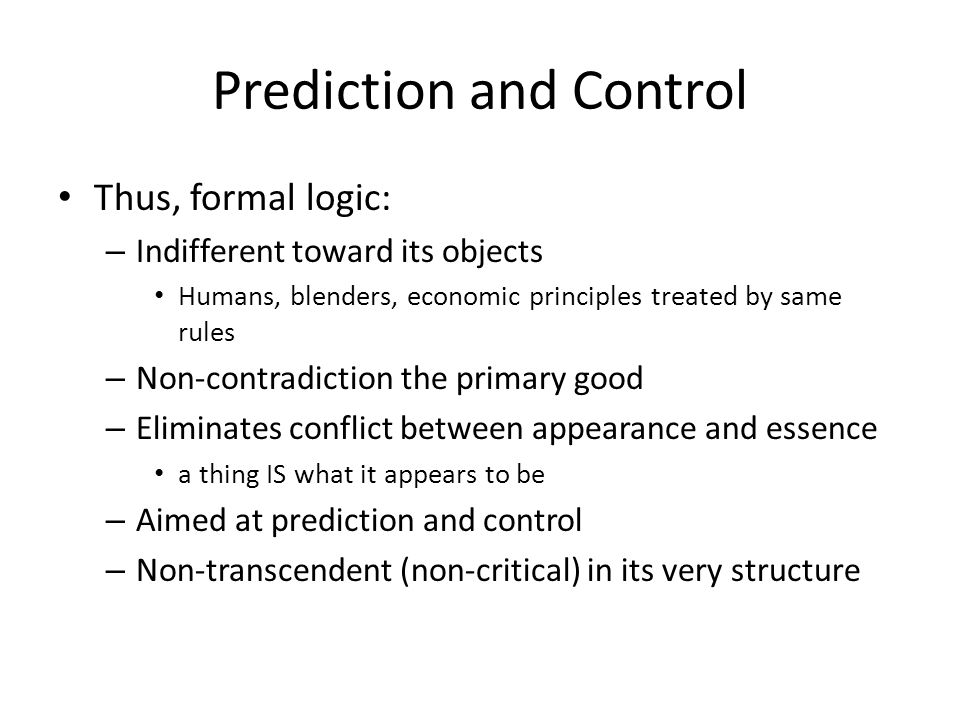 Prediction and Control

• Thus, formal logic:
– Indifferent toward its objects
• Humans, blenders, economic principles treated by same rules
– Non-contradiction the primary good
– Eliminates conflict between appearance and essence
• a thing IS what it appears to be
– Aimed at prediction and control
– Non-transcendent (non-critical) in its very structure